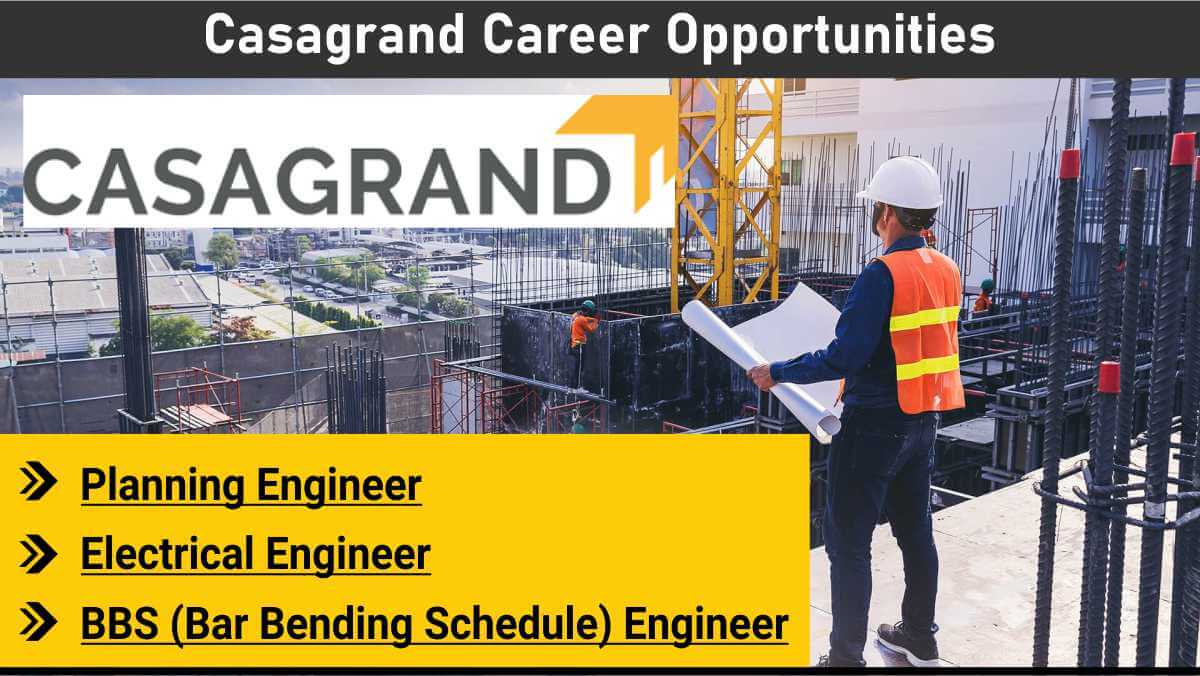 Casagrand Career Opportunities

CASAGRAND

Planning Engineer

Electrical Engineer

BBS (Bar Bending Schedule) Engineer